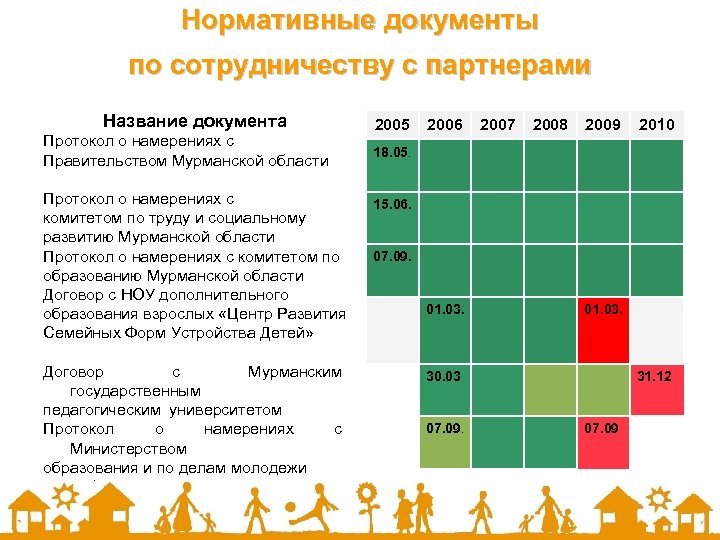 Нормативные документы по сотрудничеству с партнерами

| Название документа | 2005 | 2006 | 2007 | 2008 | 2009 | 2010 |
|---|---|---|---|---|---|---|
| Протокол о намерениях с Правительством Мурманской области | 18.05. | | | | | |
| Протокол о намерениях с комитетом по труду и социальному развитию Мурманской области | 15.06. | | | | | |
| Протокол о намерениях с комитетом по образованию Мурманской области | 07.09. | | | | | |
| Договор с НОУ дополнительного образования взрослых «Центр Развития Семейных Форм Устройства Детей» | | 01.03. | | | 01.03. | |
| Договор с Мурманским государственным педагогическим университетом | | 30.03 | | | | 31.12 |
| Протокол о намерениях с Министерством образования и по делам молодежи | | 07.09. | | | 07.09 | |